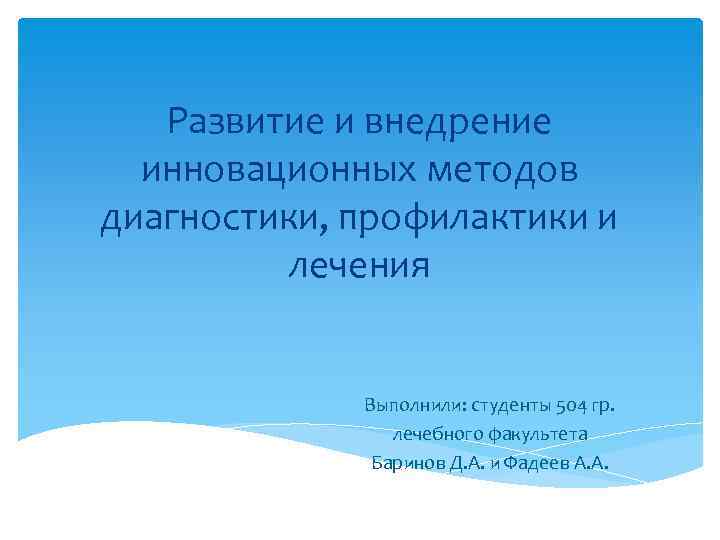 Развитие и внедрение инновационных методов диагностики, профилактики и лечения

Выполнили: студенты 504 гр.
лечебного факультета
Баринов Д.А. и Фадеев А.А.